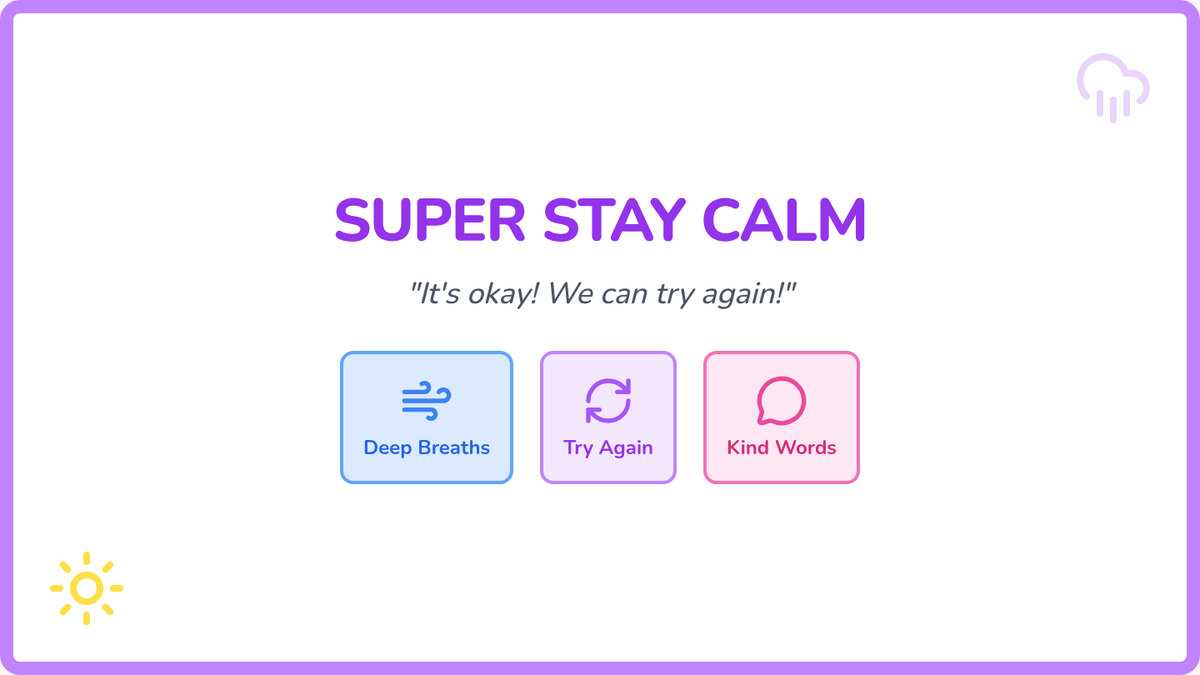 SUPER STAY CALM

"It's okay! We can try again!"

Deep Breaths

Try Again

Kind Words